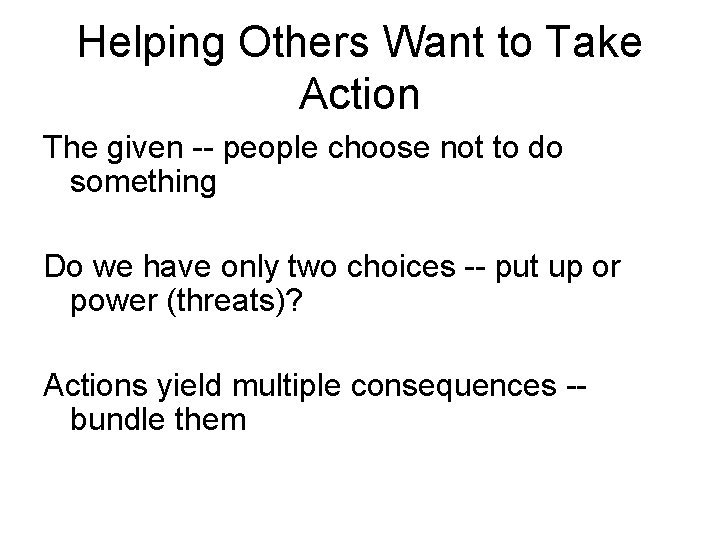 Helping Others Want to Take Action

The given -- people choose not to do something

Do we have only two choices -- put up or power (threats)?

Actions yield multiple consequences -- bundle them